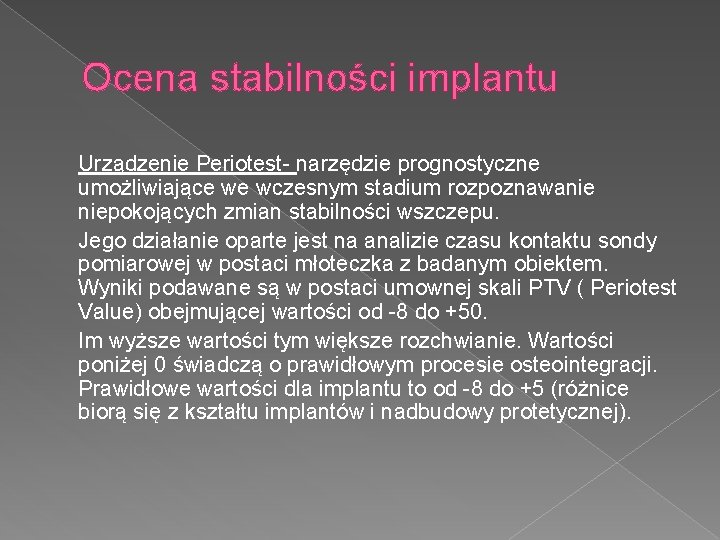 Ocena stabilności implantu

Urządzenie Periotest- narzędzie prognostyczne umożliwiające we wczesnym stadium rozpoznawanie niepokojących zmian stabilności wszczepu.

Jego działanie oparte jest na analizie czasu kontaktu sondy pomiarowej w postaci młoteczka z badanym obiektem. Wyniki podawane są w postaci umownej skali PTV ( Periotest Value) obejmującej wartości od -8 do +50.

Im wyższe wartości tym większe rozchwianie. Wartości poniżej 0 świadczą o prawidłowym procesie osteointegracji. Prawidłowe wartości dla implantu to od -8 do +5 (różnice biorą się z kształtu implantów i nadbudowy protetycznej).